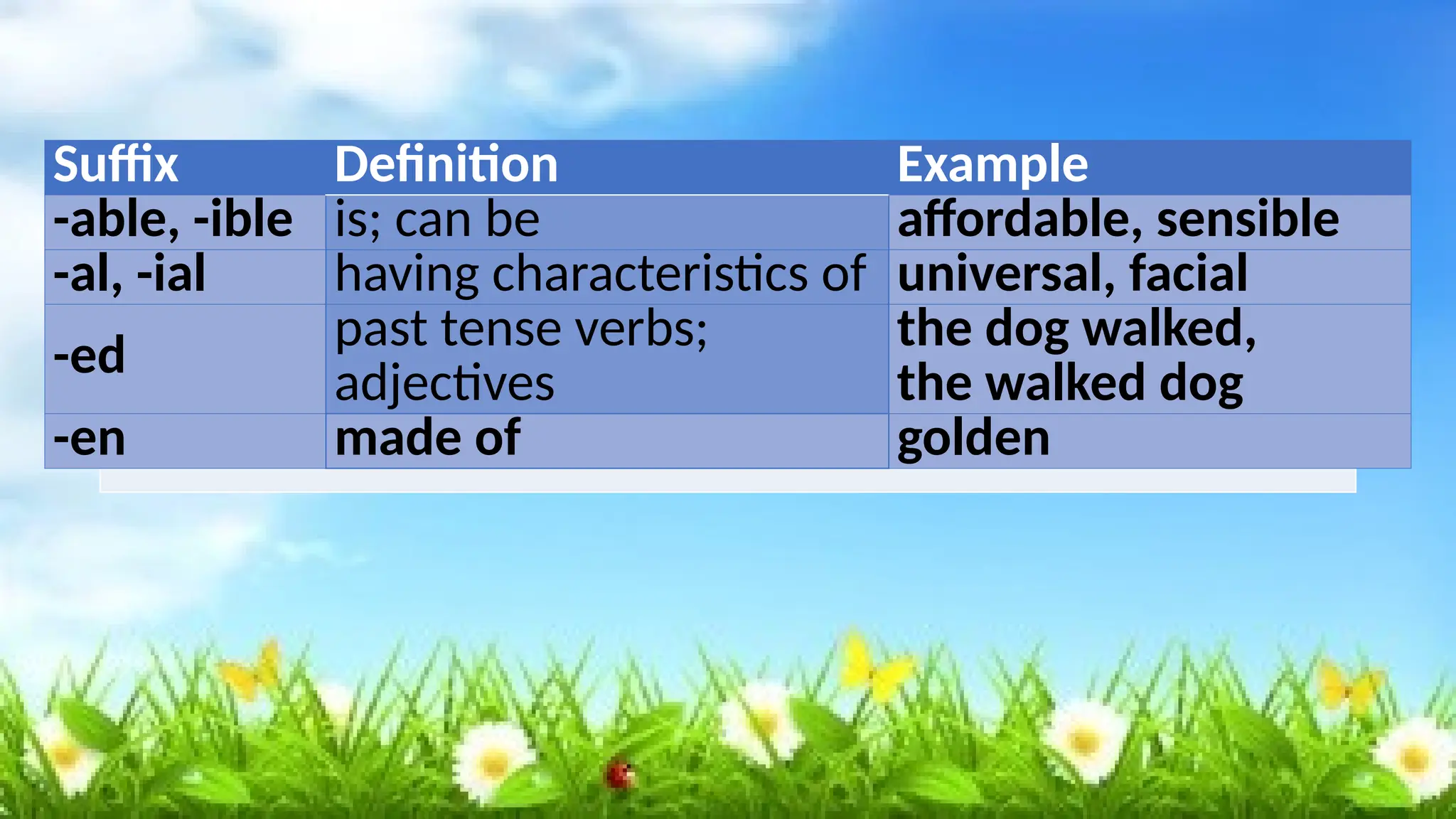 | Suffix | Definition | Example |
|---|---|---|
| -able, -ible | is; can be | affordable, sensible |
| -al, -ial | having characteristics of | universal, facial |
| -ed | past tense verbs; adjectives | the dog walked, the walked dog |
| -en | made of | golden |